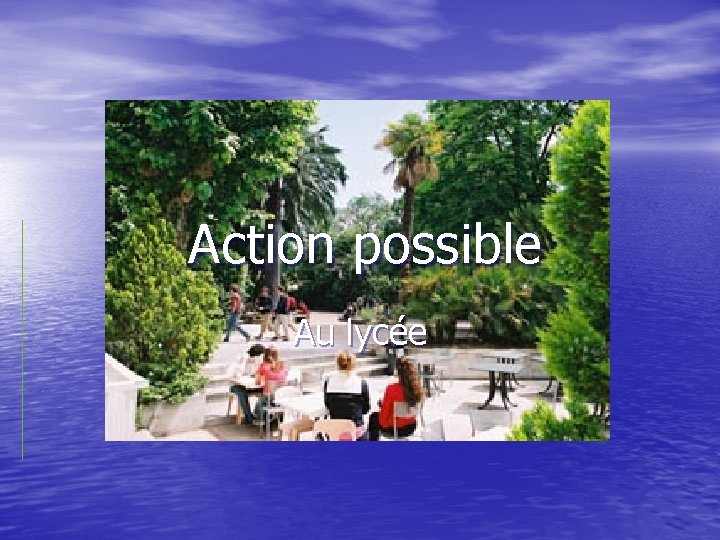 Action possible

Au lycée